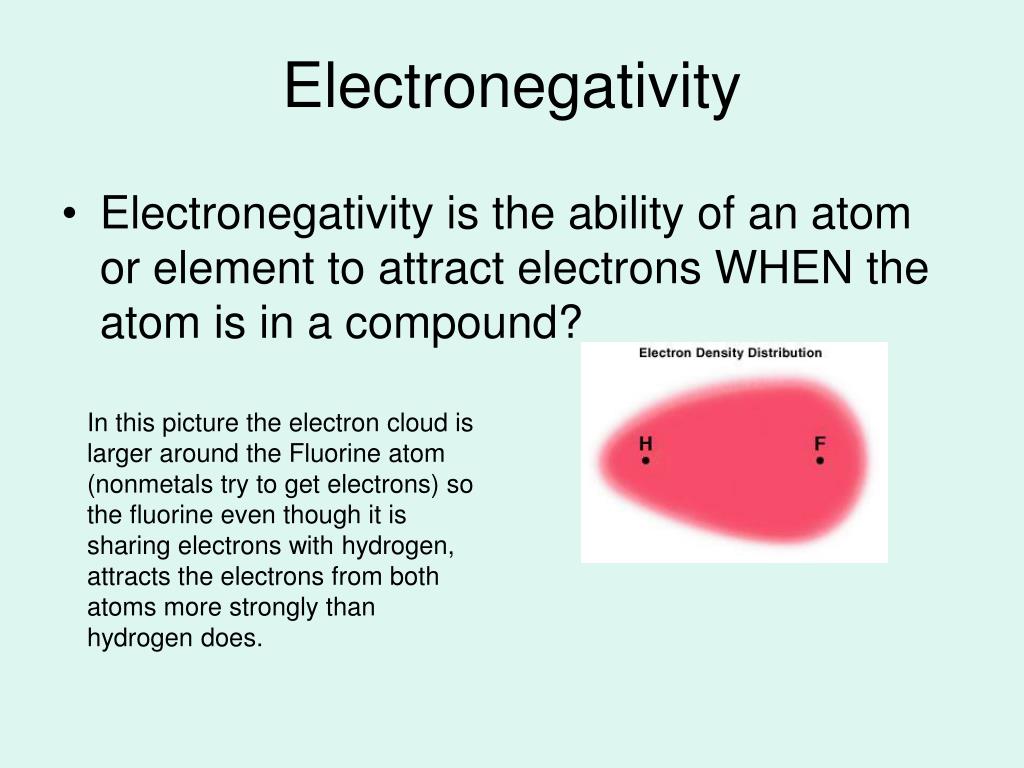 Electronegativity

• Electronegativity is the ability of an atom or element to attract electrons WHEN the atom is in a compound?

Electron Density Distribution

H

F

In this picture the electron cloud is larger around the Fluorine atom (nonmetals try to get electrons) so the fluorine even though it is sharing electrons with hydrogen, attracts the electrons from both atoms more strongly than hydrogen does.